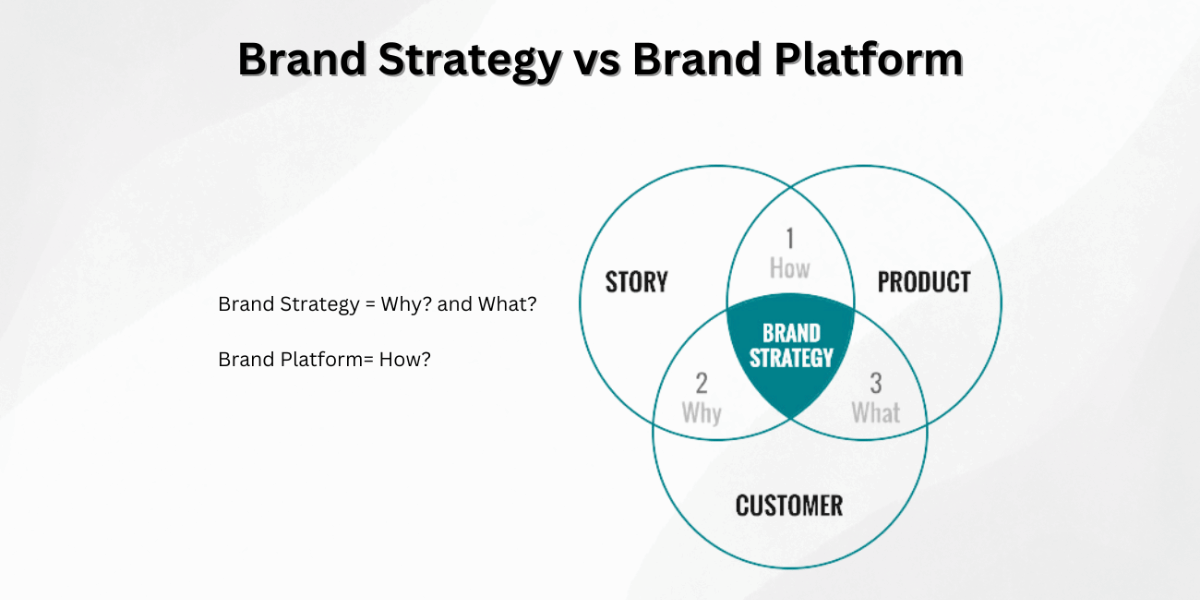 Brand Strategy vs Brand Platform

Brand Strategy = Why? and What?

Brand Platform= How?

STORY

1
How

PRODUCT

BRAND STRATEGY

2
Why

3
What

CUSTOMER